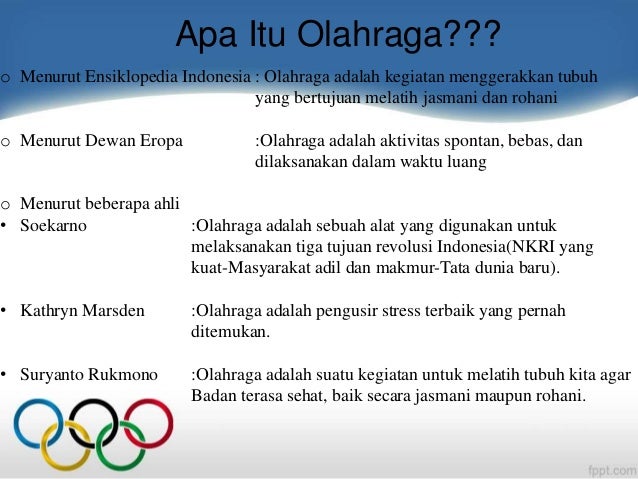 Apa Itu Olahraga???

o Menurut Ensiklopedia Indonesia : Olahraga adalah kegiatan menggerakkan tubuh yang bertujuan melatih jasmani dan rohani

o Menurut Dewan Eropa :Olahraga adalah aktivitas spontan, bebas, dan dilaksanakan dalam waktu luang

o Menurut beberapa ahli

• Soekarno :Olahraga adalah sebuah alat yang digunakan untuk melaksanakan tiga tujuan revolusi Indonesia(NKRI yang kuat-Masyarakat adil dan makmur-Tata dunia baru).

• Kathryn Marsden :Olahraga adalah pengusir stress terbaik yang pernah ditemukan.

• Suryanto Rukmono :Olahraga adalah suatu kegiatan untuk melatih tubuh kita agar Badan terasa sehat, baik secara jasmani maupun rohani.

fppt.com